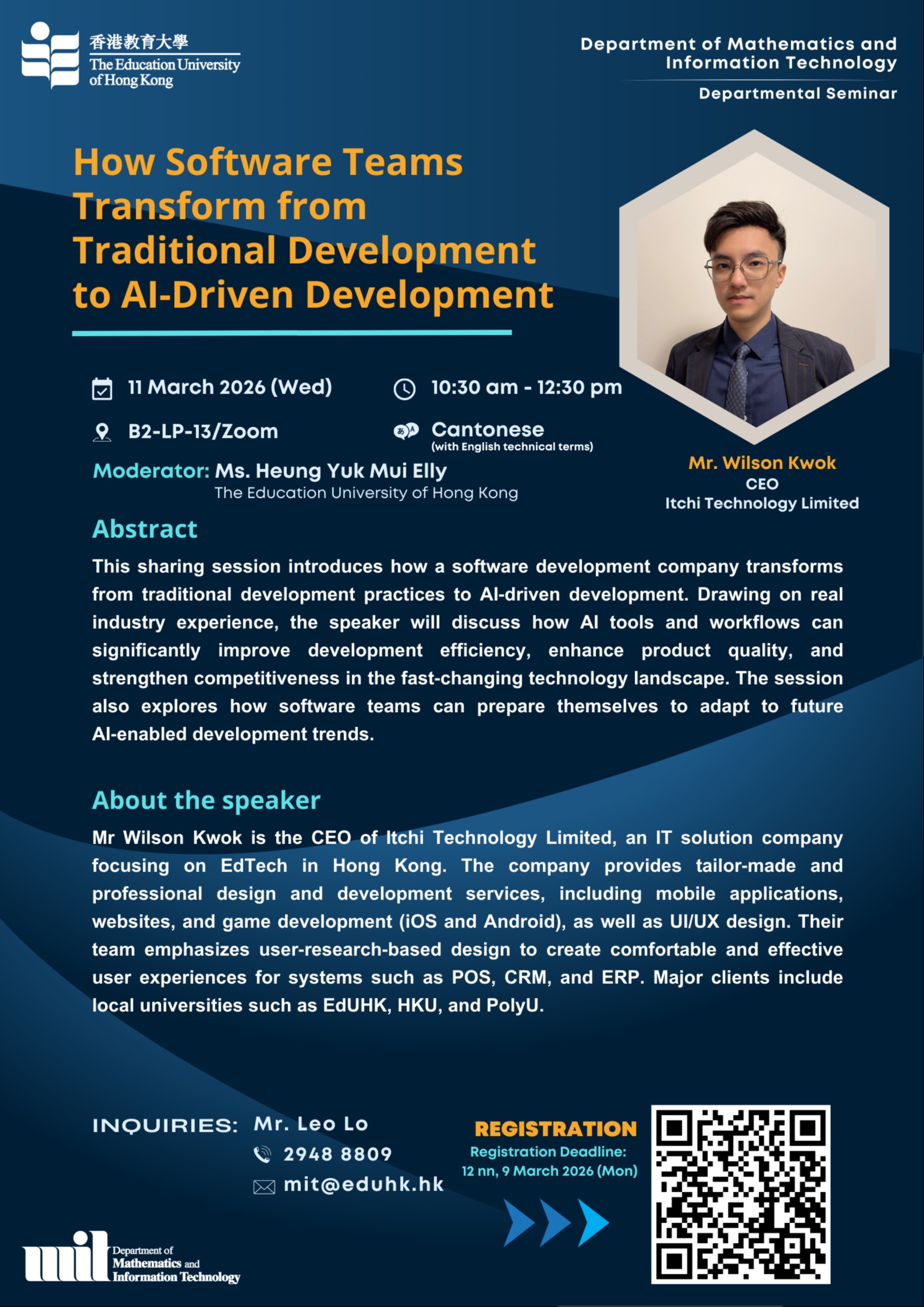 香港教育大學
The Education University of Hong Kong

Department of Mathematics and Information Technology

Departmental Seminar

How Software Teams Transform from Traditional Development to AI-Driven Development

11 March 2026 (Wed)

10:30 am - 12:30 pm

B2-LP-13/Zoom

Cantonese
(with English technical terms)

Moderator: Ms. Heung Yuk Mui Elly
The Education University of Hong Kong

Mr. Wilson Kwok
CEO
Itchi Technology Limited

Abstract

This sharing session introduces how a software development company transforms from traditional development practices to AI-driven development. Drawing on real industry experience, the speaker will discuss how AI tools and workflows can significantly improve development efficiency, enhance product quality, and strengthen competitiveness in the fast-changing technology landscape. The session also explores how software teams can prepare themselves to adapt to future AI-enabled development trends.

About the speaker

Mr Wilson Kwok is the CEO of Itchi Technology Limited, an IT solution company focusing on EdTech in Hong Kong. The company provides tailor-made and professional design and development services, including mobile applications, websites, and game development (iOS and Android), as well as UI/UX design. Their team emphasizes user-research-based design to create comfortable and effective user experiences for systems such as POS, CRM, and ERP. Major clients include local universities such as EdUHK, HKU, and PolyU.

INQUIRIES: Mr. Leo Lo
2948 8809
mit@eduhk.hk

REGISTRATION
Registration Deadline:
12 nn, 9 March 2026 (Mon)

mit
Department of Mathematics and Information Technology